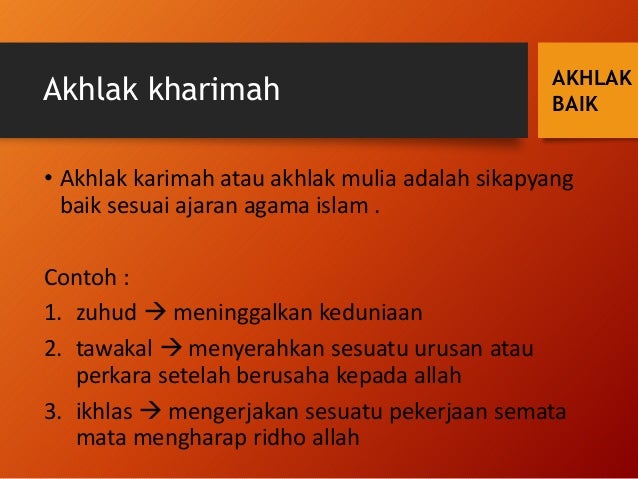 Akhlak kharimah

AKHLAK BAIK

• Akhlak karimah atau akhlak mulia adalah sikapyang baik sesuai ajaran agama islam .

Contoh :

1. zuhud → meninggalkan keduniaan
2. tawakal → menyerahkan sesuatu urusan atau perkara setelah berusaha kepada allah
3. ikhlas → mengerjakan sesuatu pekerjaan semata mata mengharap ridho allah